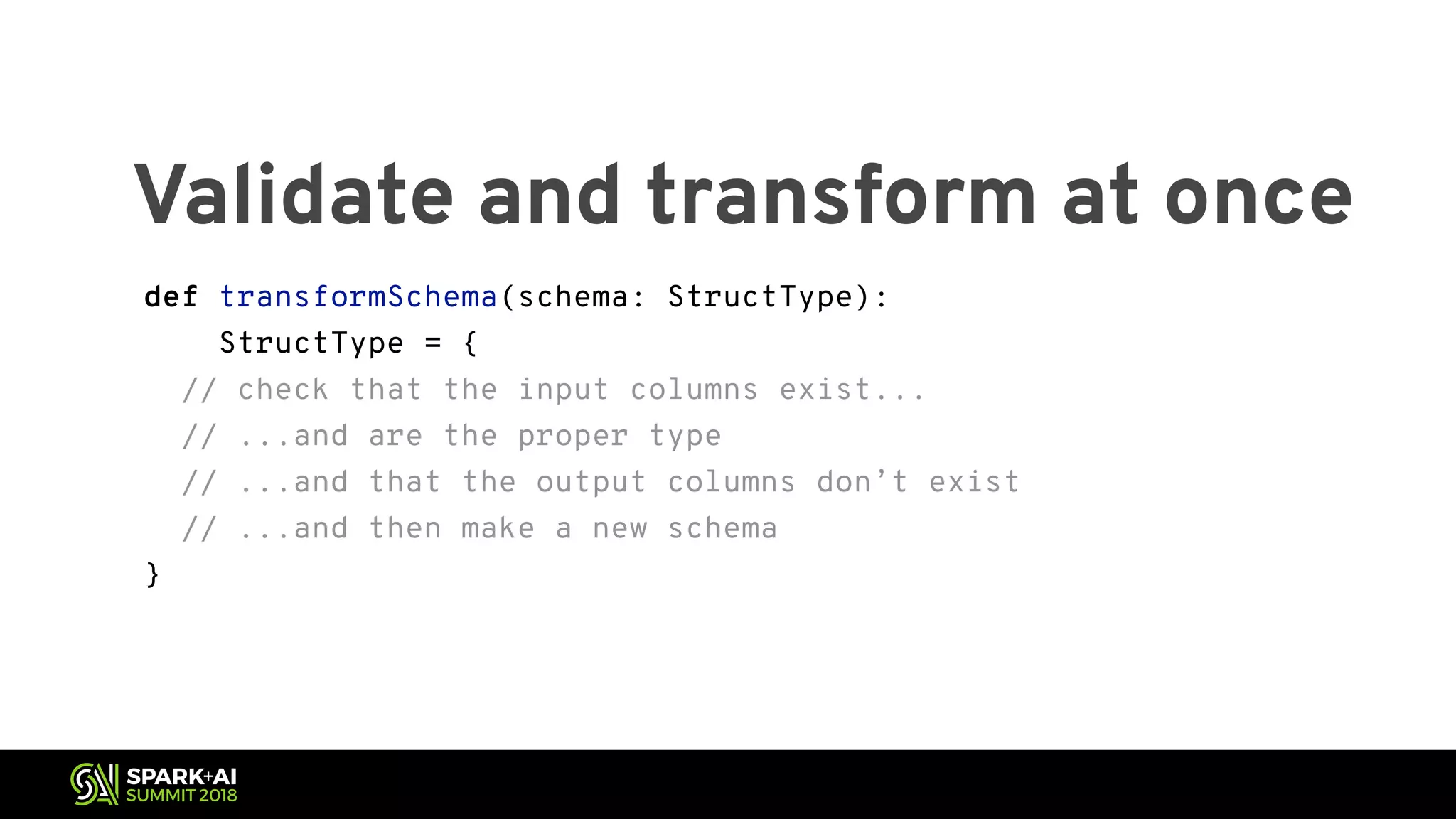 Validate and transform at once

def transformSchema(schema: StructType):
    StructType = {
  // check that the input columns exist...
  // ...and are the proper type
  // ...and that the output columns don't exist
  // ...and then make a new schema
}

SPARK+AI
SUMMIT 2018